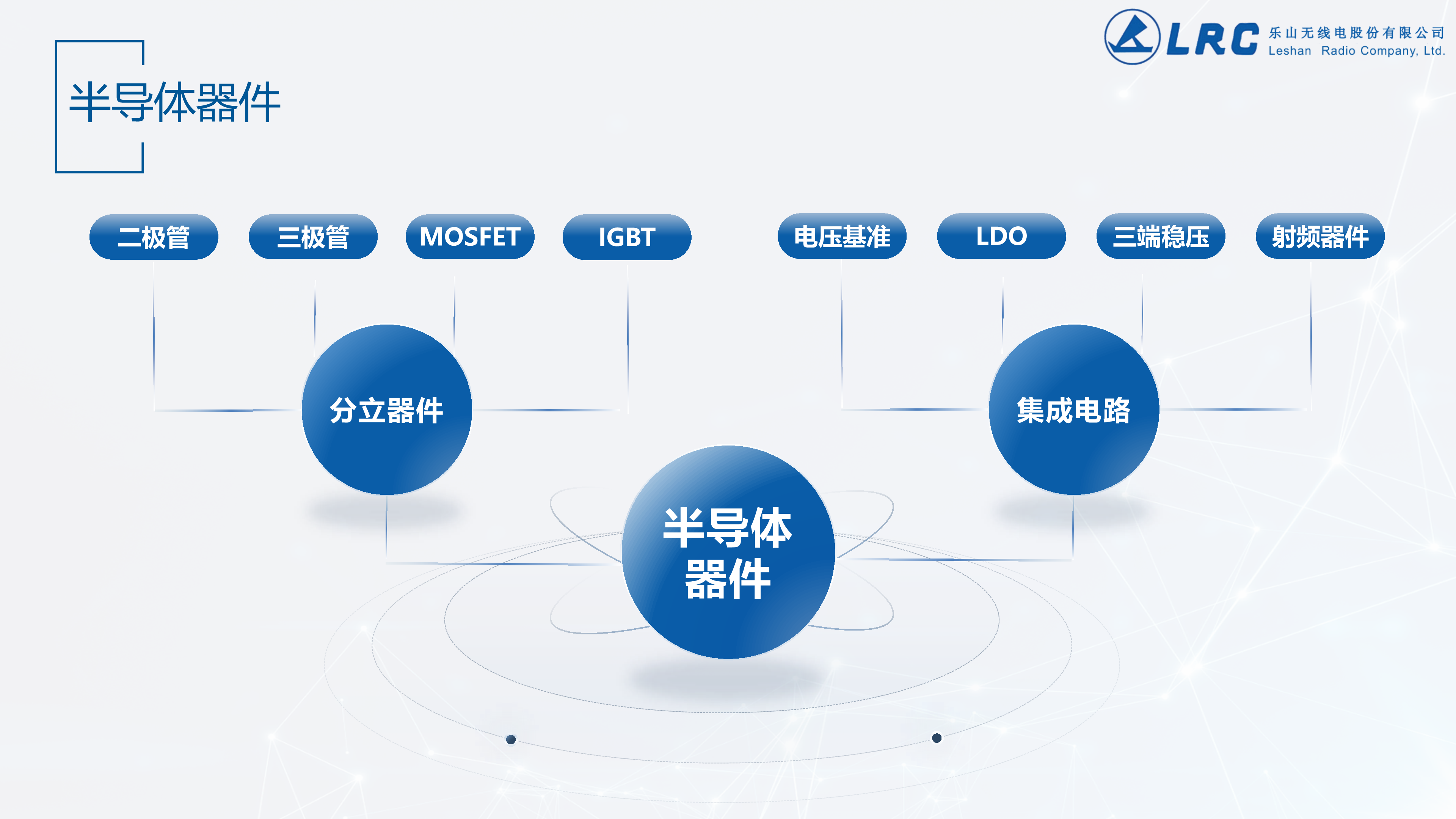 LRC 乐山无线电股份有限公司 Leshan Radio Company, Ltd.

半导体器件

二极管

三极管

MOSFET

IGBT

电压基准

LDO

三端稳压

射频器件

分立器件

集成电路

半导体器件